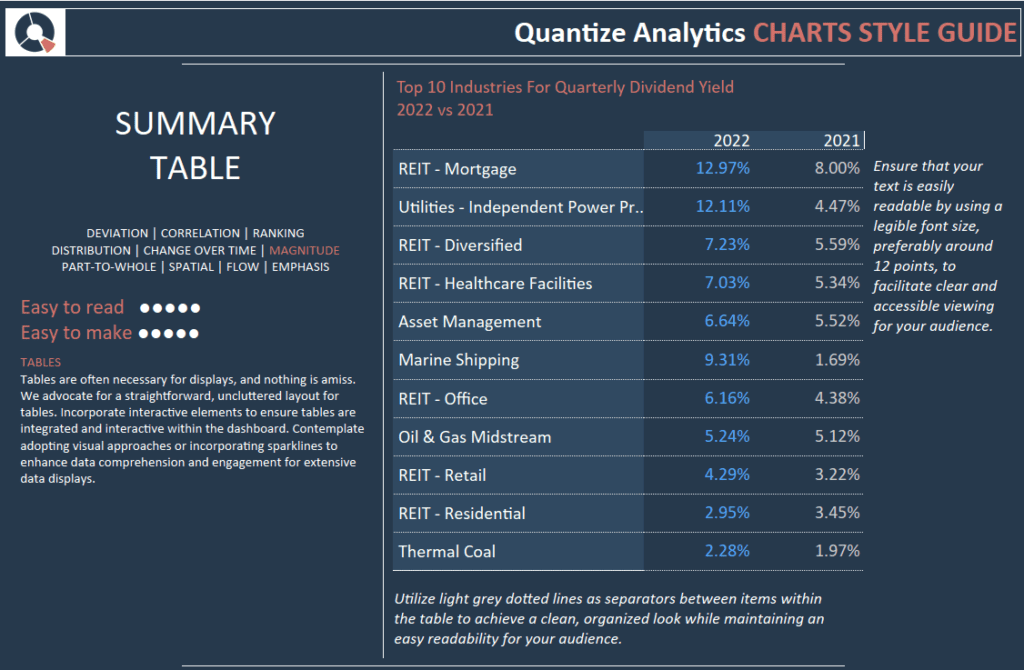 Quantize Analytics CHARTS STYLE GUIDE

SUMMARY TABLE

DEVIATION | CORRELATION | RANKING
DISTRIBUTION | CHANGE OVER TIME | MAGNITUDE
PART-TO-WHOLE | SPATIAL | FLOW | EMPHASIS

Easy to read ●●●●●
Easy to make ●●●●●

TABLES
Tables are often necessary for displays, and nothing is amiss. We advocate for a straightforward, uncluttered layout for tables. Incorporate interactive elements to ensure tables are integrated and interactive within the dashboard. Contemplate adopting visual approaches or incorporating sparklines to enhance data comprehension and engagement for extensive data displays.

Top 10 Industries For Quarterly Dividend Yield
2022 vs 2021

| | 2022 | 2021 |
|---|---|---|
| REIT - Mortgage | 12.97% | 8.00% |
| Utilities - Independent Power Pr.. | 12.11% | 4.47% |
| REIT - Diversified | 7.23% | 5.59% |
| REIT - Healthcare Facilities | 7.03% | 5.34% |
| Asset Management | 6.64% | 5.52% |
| Marine Shipping | 9.31% | 1.69% |
| REIT - Office | 6.16% | 4.38% |
| Oil & Gas Midstream | 5.24% | 5.12% |
| REIT - Retail | 4.29% | 3.22% |
| REIT - Residential | 2.95% | 3.45% |
| Thermal Coal | 2.28% | 1.97% |

Ensure that your text is easily readable by using a legible font size, preferably around 12 points, to facilitate clear and accessible viewing for your audience.

Utilize light grey dotted lines as separators between items within the table to achieve a clean, organized look while maintaining an easy readability for your audience.